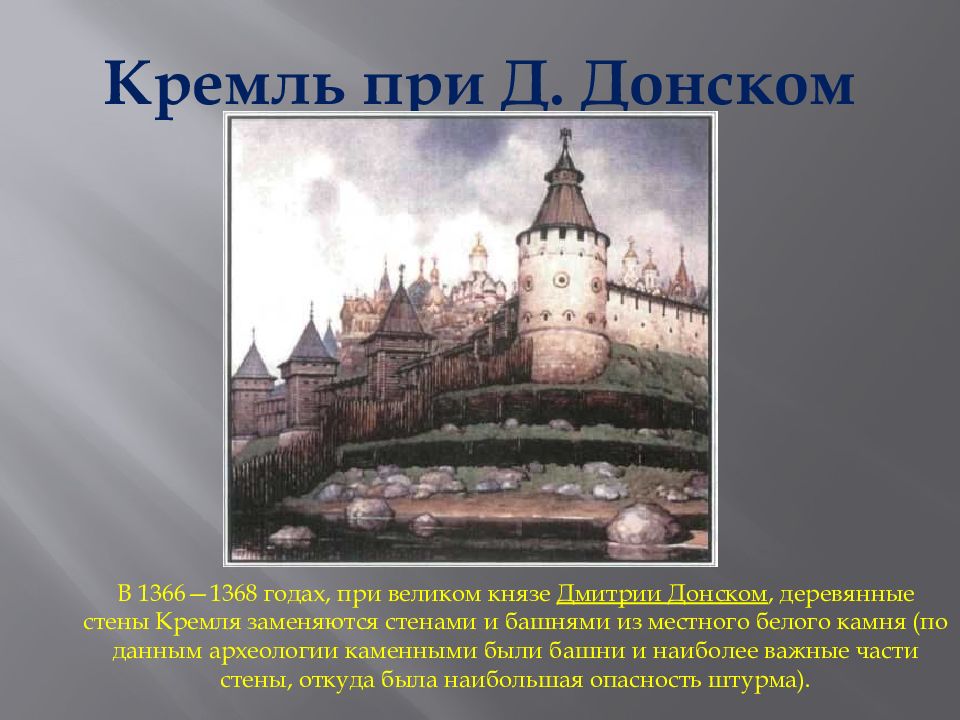 Кремль при Д. Донском

В 1366—1368 годах, при великом князе Дмитрии Донском, деревянные стены Кремля заменяются стенами и башнями из местного белого камня (по данным археологии каменными были башни и наиболее важные части стены, откуда была наибольшая опасность штурма).